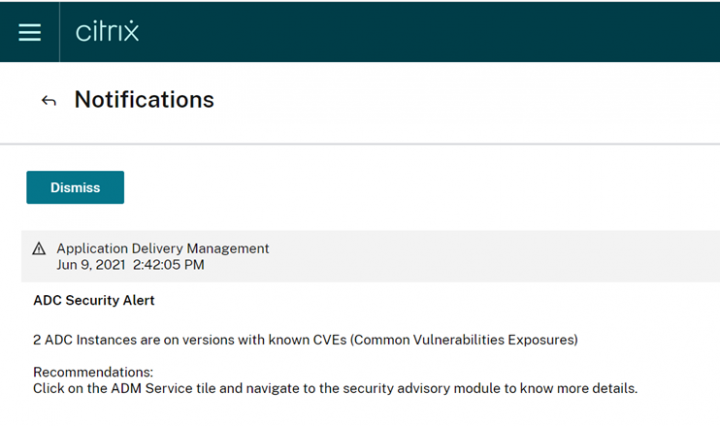 citrix

Notifications

Dismiss

Application Delivery Management
Jun 9, 2021 2:42:05 PM

ADC Security Alert

2 ADC Instances are on versions with known CVEs (Common Vulnerabilities Exposures)

Recommendations:
Click on the ADM Service tile and navigate to the security advisory module to know more details.